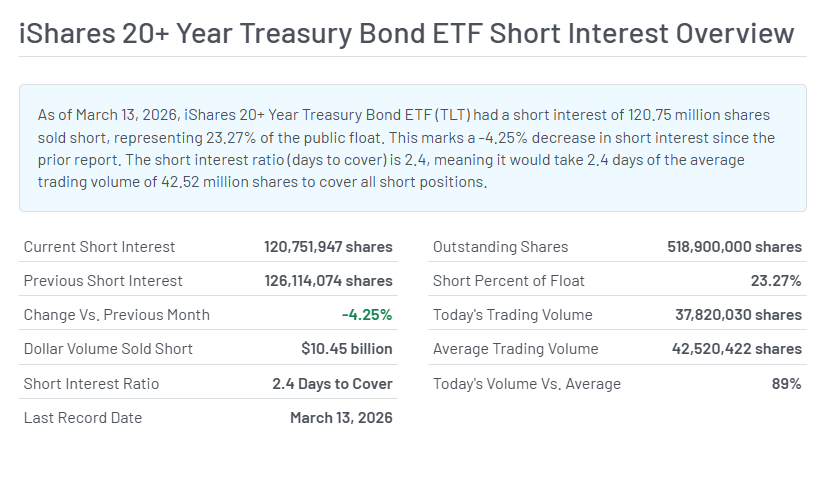 iShares 20+ Year Treasury Bond ETF Short Interest Overview

As of March 13, 2026, iShares 20+ Year Treasury Bond ETF (TLT) had a short interest of 120.75 million shares sold short, representing 23.27% of the public float. This marks a -4.25% decrease in short interest since the prior report. The short interest ratio (days to cover) is 2.4, meaning it would take 2.4 days of the average trading volume of 42.52 million shares to cover all short positions.

| | |
|---|---|
| Current Short Interest | 120,751,947 shares |
| Previous Short Interest | 126,114,074 shares |
| Change Vs. Previous Month | -4.25% |
| Dollar Volume Sold Short | $10.45 billion |
| Short Interest Ratio | 2.4 Days to Cover |
| Last Record Date | March 13, 2026 |

| | |
|---|---|
| Outstanding Shares | 518,900,000 shares |
| Short Percent of Float | 23.27% |
| Today's Trading Volume | 37,820,030 shares |
| Average Trading Volume | 42,520,422 shares |
| Today's Volume Vs. Average | 89% |